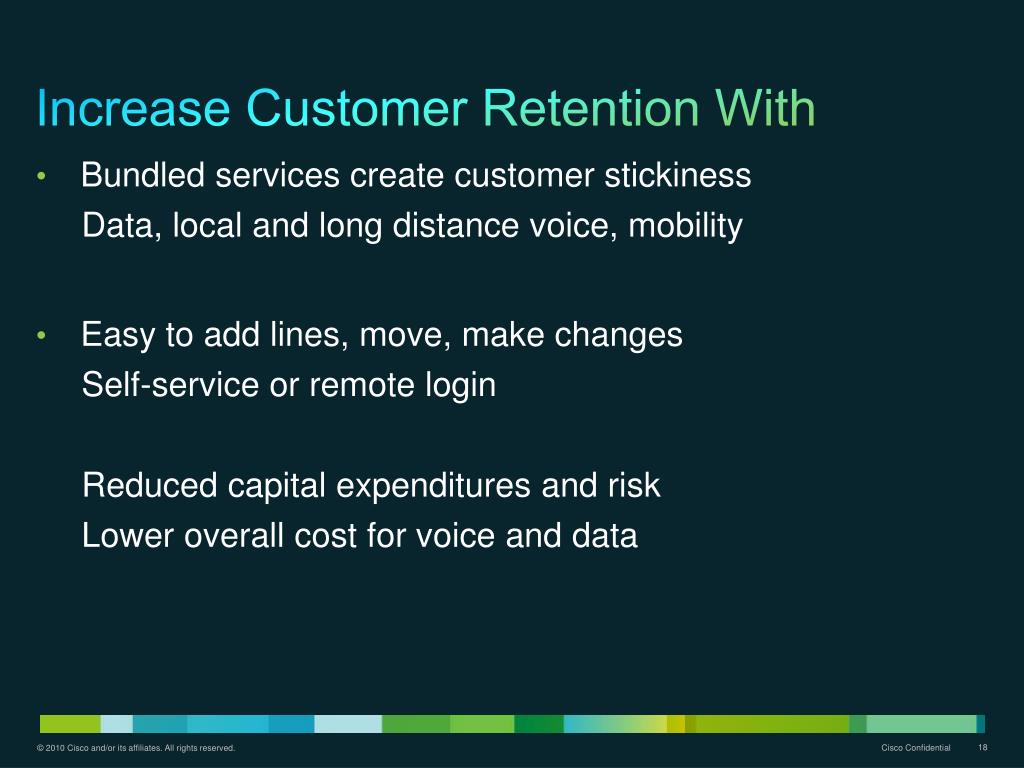 Increase Customer Retention With

• Bundled services create customer stickiness
Data, local and long distance voice, mobility

• Easy to add lines, move, make changes
Self-service or remote login

Reduced capital expenditures and risk
Lower overall cost for voice and data

© 2010 Cisco and/or its affiliates. All rights reserved.

Cisco Confidential

18